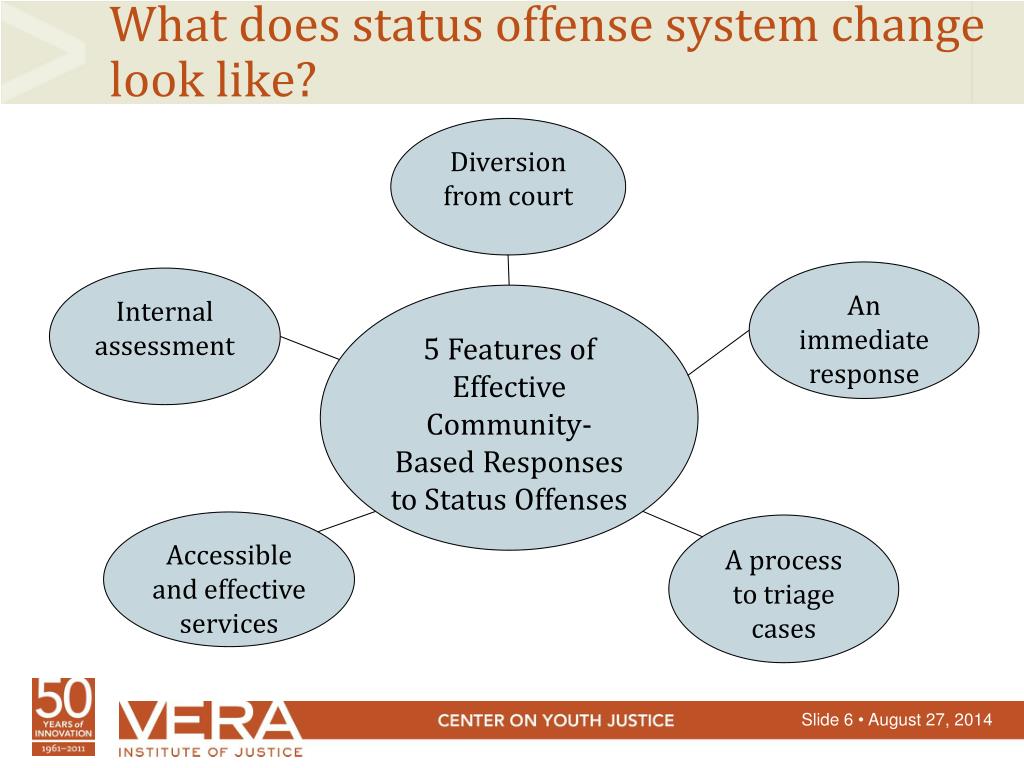 What does status offense system change look like?

Diversion from court

Internal assessment

5 Features of Effective Community-Based Responses to Status Offenses

An immediate response

Accessible and effective services

A process to triage cases

50 YEARS of INNOVATION 1961–2011

VERA INSTITUTE OF JUSTICE

CENTER ON YOUTH JUSTICE

Slide 6 • August 27, 2014